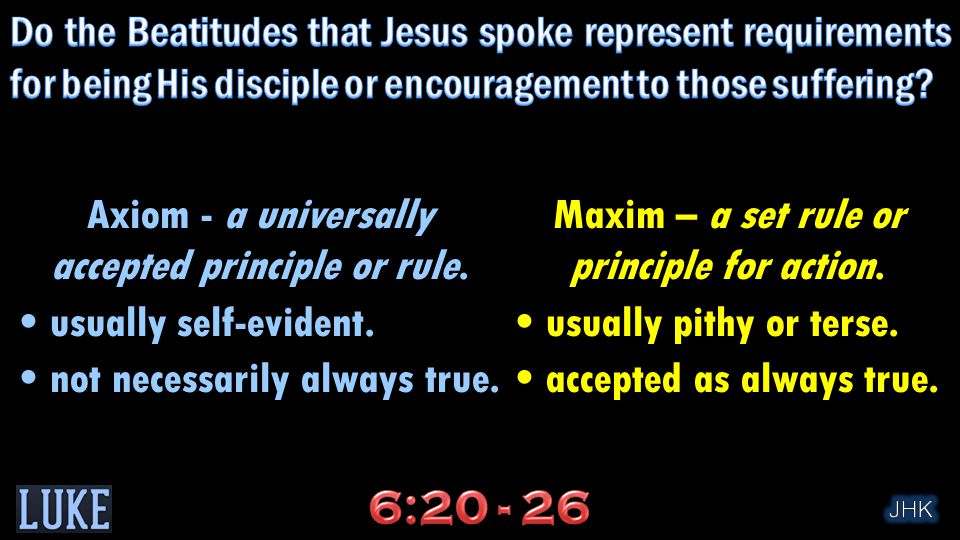 Do the Beatitudes that Jesus spoke represent requirements for being His disciple or encouragement to those suffering?

Axiom - a universally accepted principle or rule.
• usually self-evident.
• not necessarily always true.

Maxim – a set rule or principle for action.
• usually pithy or terse.
• accepted as always true.

LUKE 6:20 - 26

JHK